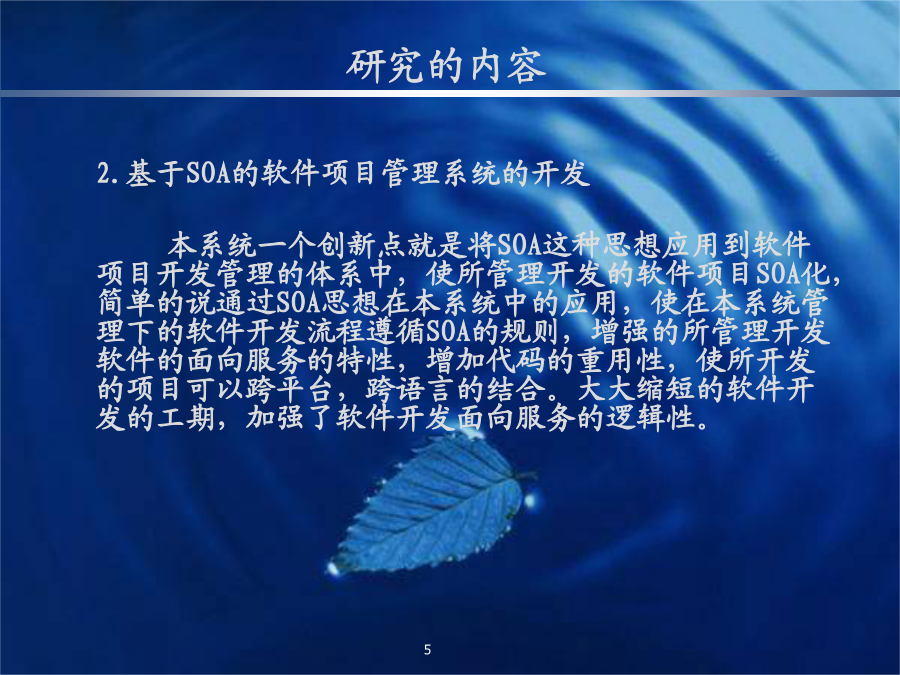 研究的内容

2.基于SOA的软件项目管理系统的开发

本系统一个创新点就是将SOA这种思想应用到软件项目开发管理的体系中，使所管理开发的软件项目SOA化，简单的说通过SOA思想在本系统中的应用，使在本系统管理下的软件开发流程遵循SOA的规则，增强的所管理开发软件的面向服务的特性，增加代码的重用性，使所开发的项目可以跨平台，跨语言的结合。大大缩短的软件开发的工期，加强了软件开发面向服务的逻辑性。

5